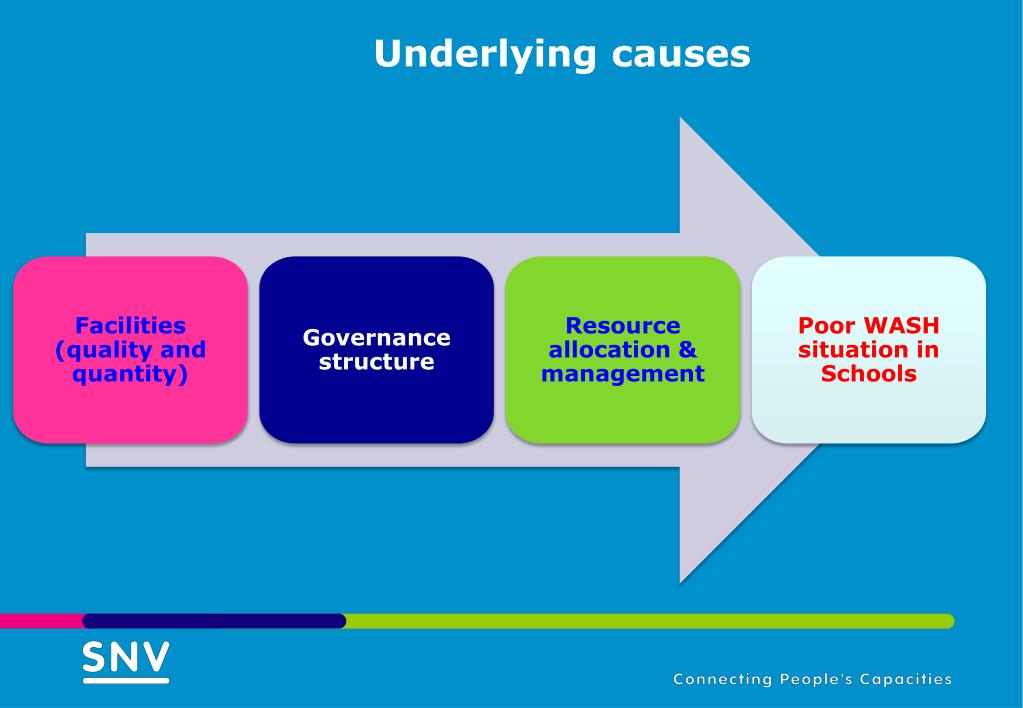 Underlying causes

Facilities (quality and quantity)

Governance structure

Resource allocation & management

Poor WASH situation in Schools

SNV

Connecting People's Capacities